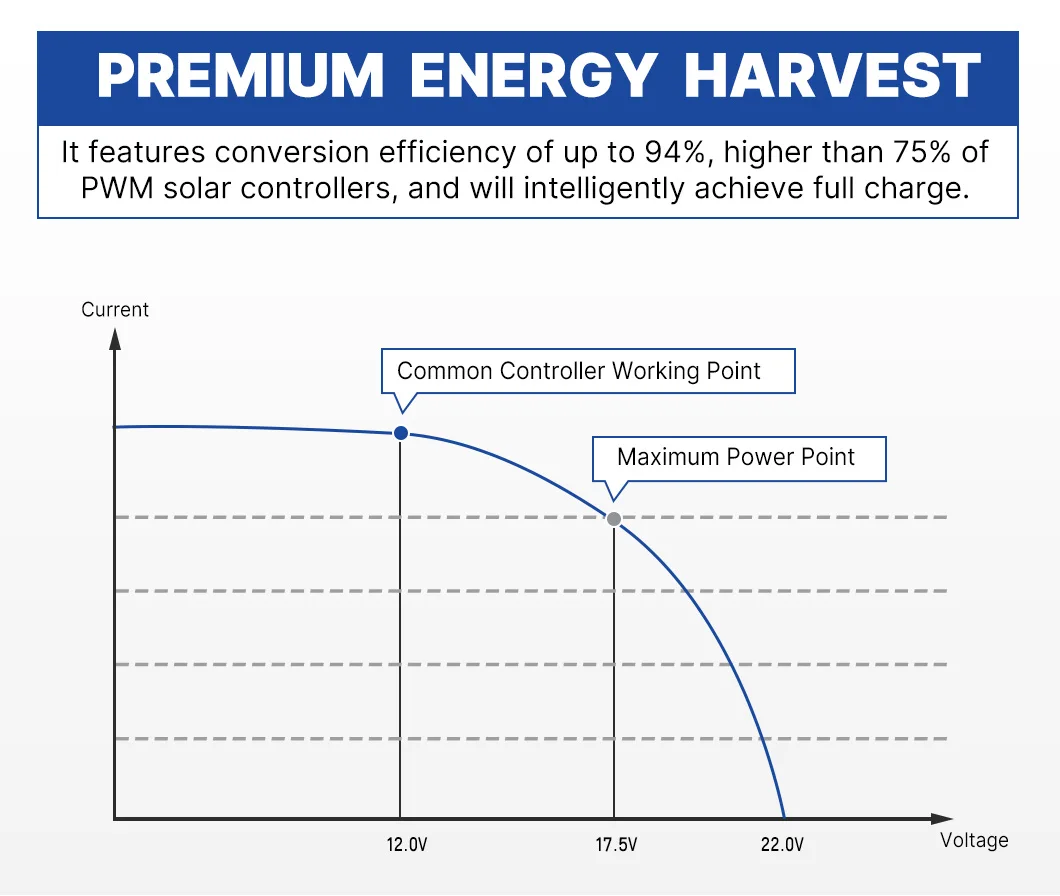 PREMIUM ENERGY HARVEST

It features conversion efficiency of up to 94%, higher than 75% of PWM solar controllers, and will intelligently achieve full charge.

Current

Common Controller Working Point

Maximum Power Point

12.0V

17.5V

22.0V

Voltage